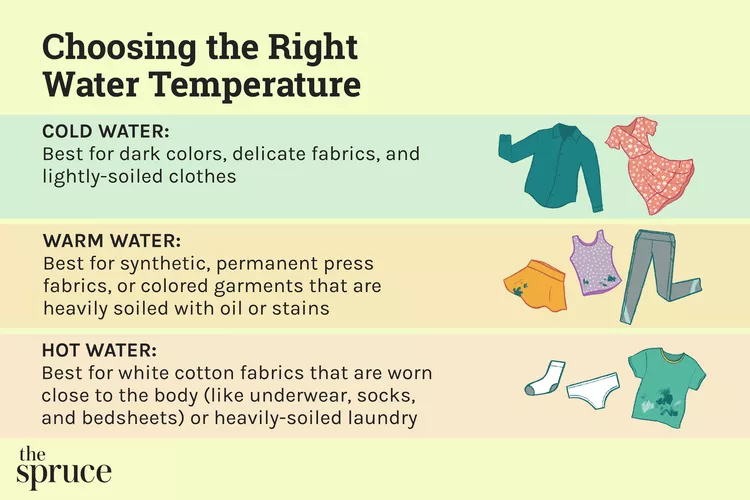 Choosing the Right Water Temperature

COLD WATER:
Best for dark colors, delicate fabrics, and lightly-soiled clothes

WARM WATER:
Best for synthetic, permanent press fabrics, or colored garments that are heavily soiled with oil or stains

HOT WATER:
Best for white cotton fabrics that are worn close to the body (like underwear, socks, and bedsheets) or heavily-soiled laundry

the spruce